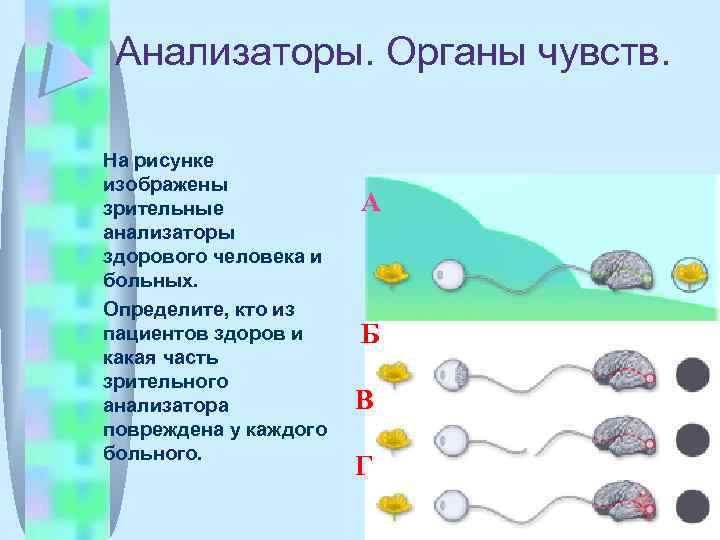 Анализаторы. Органы чувств.

На рисунке изображены зрительные анализаторы здорового человека и больных.

Определите, кто из пациентов здоров и какая часть зрительного анализатора повреждена у каждого больного.

А

Б

В

Г